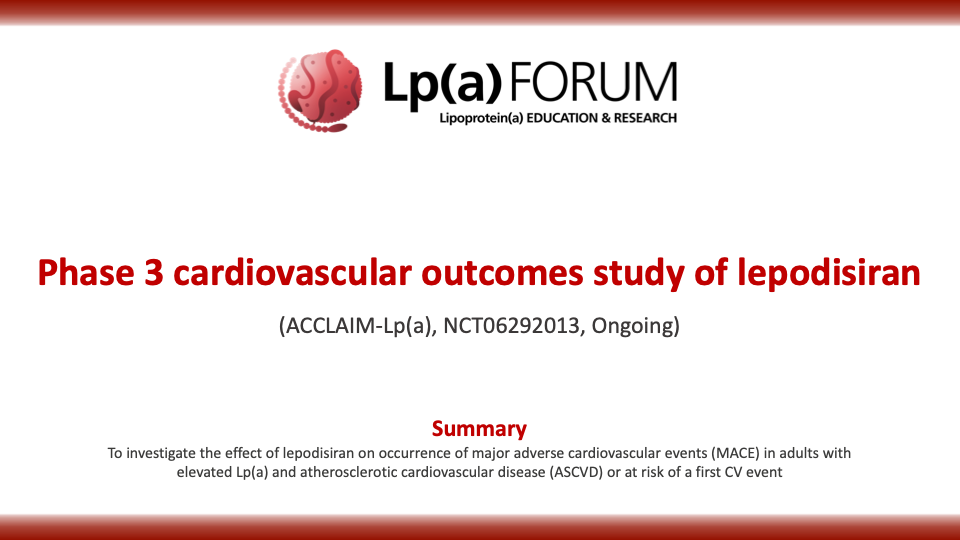 Lp(a) FORUM
Lipoprotein(a) EDUCATION & RESEARCH

Phase 3 cardiovascular outcomes study of lepodisiran

(ACCLAIM-Lp(a), NCT06292013, Ongoing)

Summary

To investigate the effect of lepodisiran on occurrence of major adverse cardiovascular events (MACE) in adults with elevated Lp(a) and atherosclerotic cardiovascular disease (ASCVD) or at risk of a first CV event